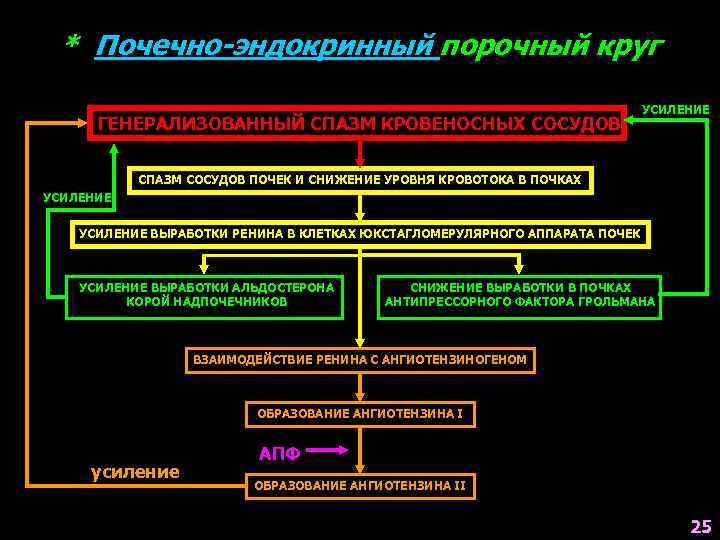 * Почечно-эндокринный порочный круг

ГЕНЕРАЛИЗОВАННЫЙ СПАЗМ КРОВЕНОСНЫХ СОСУДОВ

УСИЛЕНИЕ

СПАЗМ СОСУДОВ ПОЧЕК И СНИЖЕНИЕ УРОВНЯ КРОВОТОКА В ПОЧКАХ

УСИЛЕНИЕ

УСИЛЕНИЕ ВЫРАБОТКИ РЕНИНА В КЛЕТКАХ ЮКСТАГЛОМЕРУЛЯРНОГО АППАРАТА ПОЧЕК

УСИЛЕНИЕ ВЫРАБОТКИ АЛЬДОСТЕРОНА КОРОЙ НАДПОЧЕЧНИКОВ

СНИЖЕНИЕ ВЫРАБОТКИ В ПОЧКАХ АНТИПРЕССОРНОГО ФАКТОРА ГРОЛЬМАНА

ВЗАИМОДЕЙСТВИЕ РЕНИНА С АНГИОТЕНЗИНОГЕНОМ

ОБРАЗОВАНИЕ АНГИОТЕНЗИНА I

АПФ

усиление

ОБРАЗОВАНИЕ АНГИОТЕНЗИНА II

25